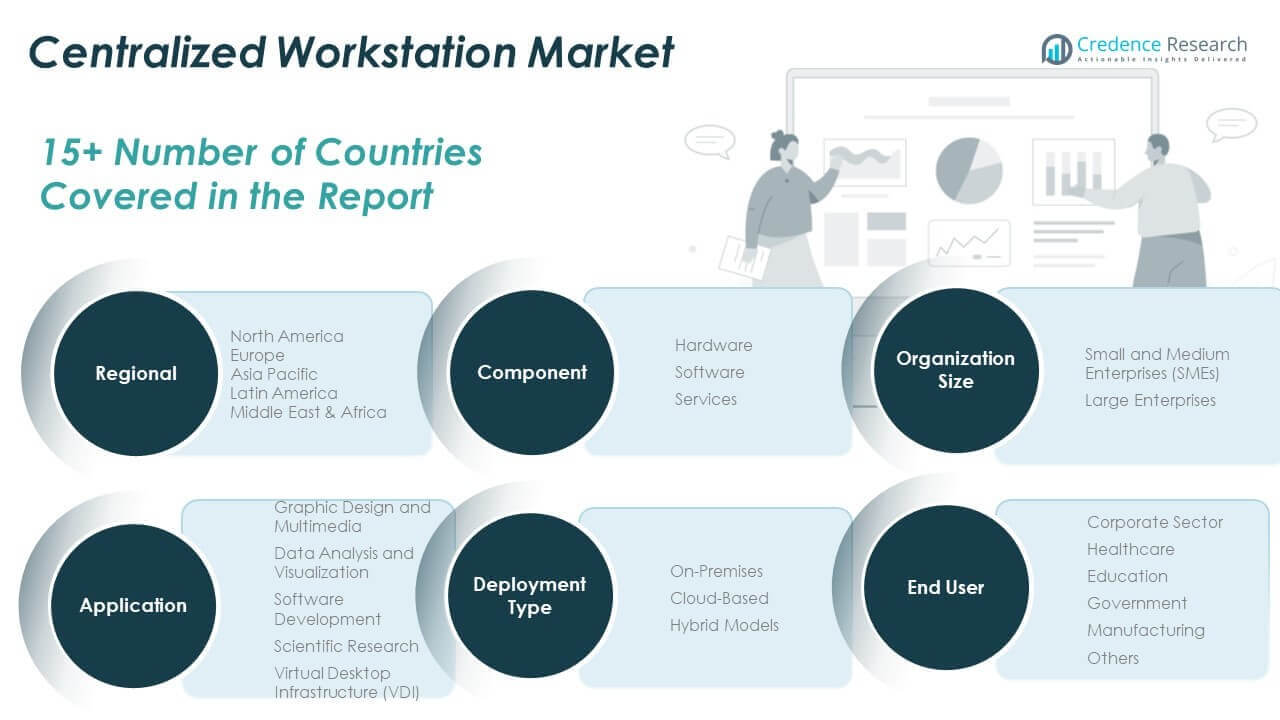 Centralized Workstation Market

Credence Research
Actionable Insights Delivered

15+ Number of Countries Covered in the Report

Regional

North America
Europe
Asia Pacific
Latin America
Middle East & Africa

Component

Hardware
Software
Services

Organization Size

Small and Medium Enterprises (SMEs)
Large Enterprises

Application

Graphic Design and Multimedia
Data Analysis and Visualization
Software Development
Scientific Research
Virtual Desktop Infrastructure (VDI)

Deployment Type

On-Premises
Cloud-Based
Hybrid Models

End User

Corporate Sector
Healthcare
Education
Government
Manufacturing
Others